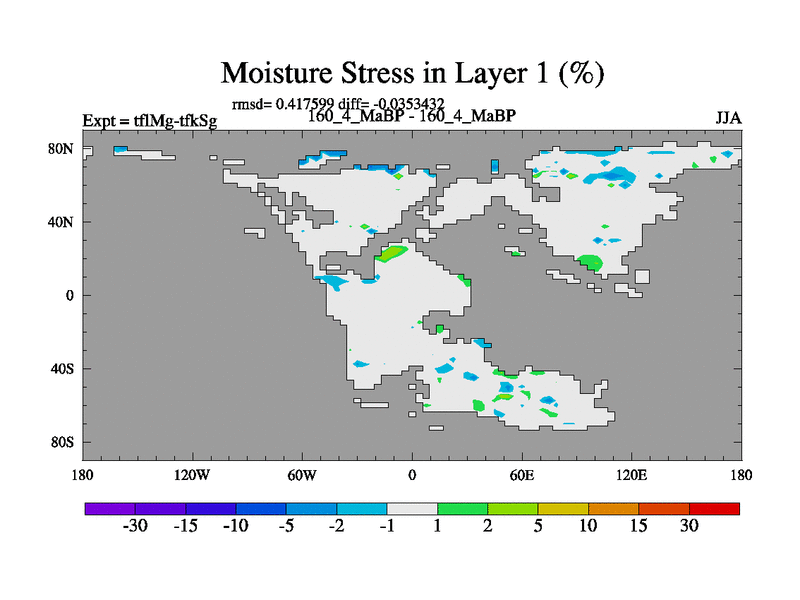 Moisture Stress in Layer 1 (%)

rmsd= 0.417599 diff= -0.0353432

Expt = tflMg-tfkSg

160_4_MaBP - 160_4_MaBP

JJA

80N
40N
0
40S
80S

180
120W
60W
0
60E
120E
180

-30
-15
-10
-5
-2
-1
1
2
5
10
15
30